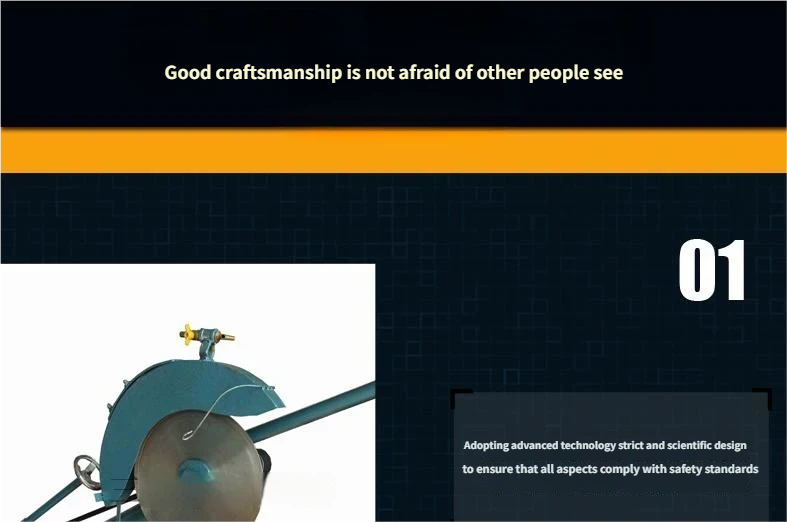 Good craftsmanship is not afraid of other people see

01

Adopting advanced technology strict and scientific design to ensure that all aspects comply with safety standards